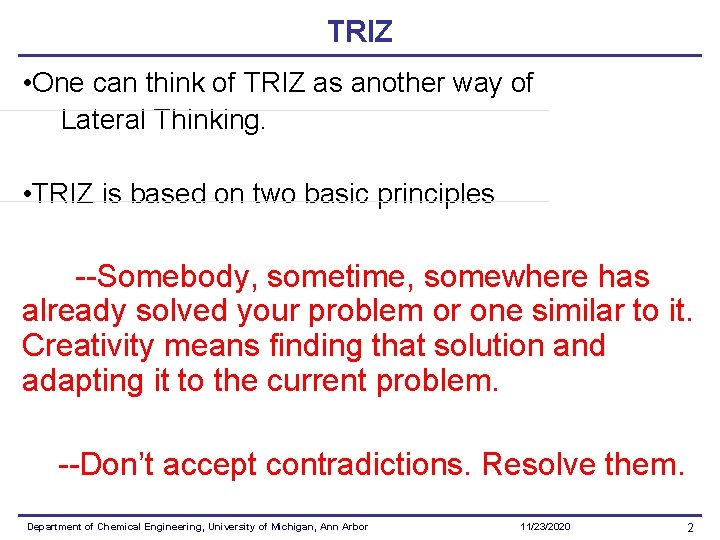 TRIZ

• One can think of TRIZ as another way of Lateral Thinking.

• TRIZ is based on two basic principles

--Somebody, sometime, somewhere has already solved your problem or one similar to it. Creativity means finding that solution and adapting it to the current problem.

--Don't accept contradictions. Resolve them.

Department of Chemical Engineering, University of Michigan, Ann Arbor 11/23/2020 2